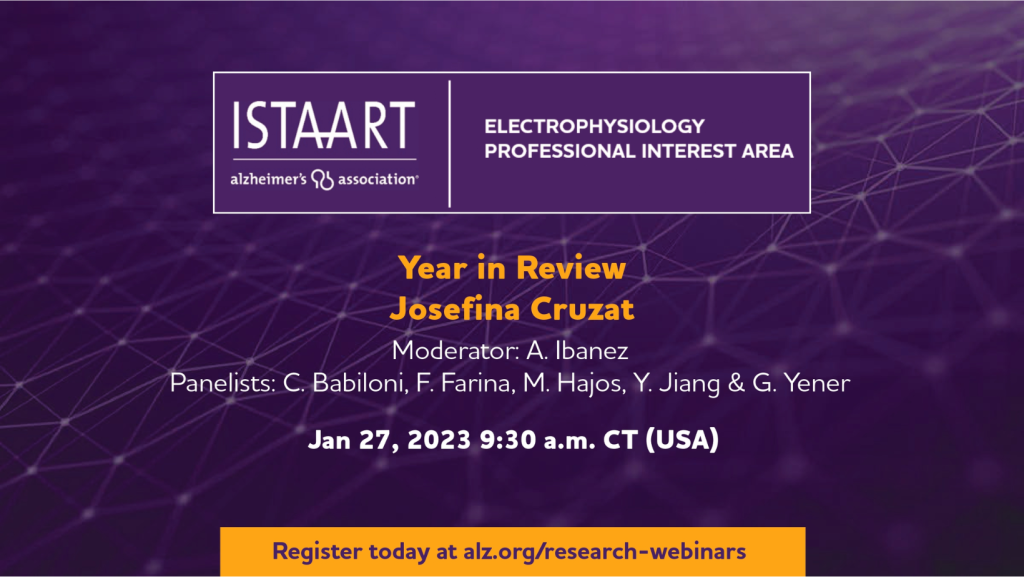 ISTAART
alzheimer's association®

ELECTROPHYSIOLOGY PROFESSIONAL INTEREST AREA

Year in Review
Josefina Cruzat

Moderator: A. Ibanez
Panelists: C. Babiloni, F. Farina, M. Hajos, Y. Jiang & G. Yener

Jan 27, 2023 9:30 a.m. CT (USA)

Register today at alz.org/research-webinars